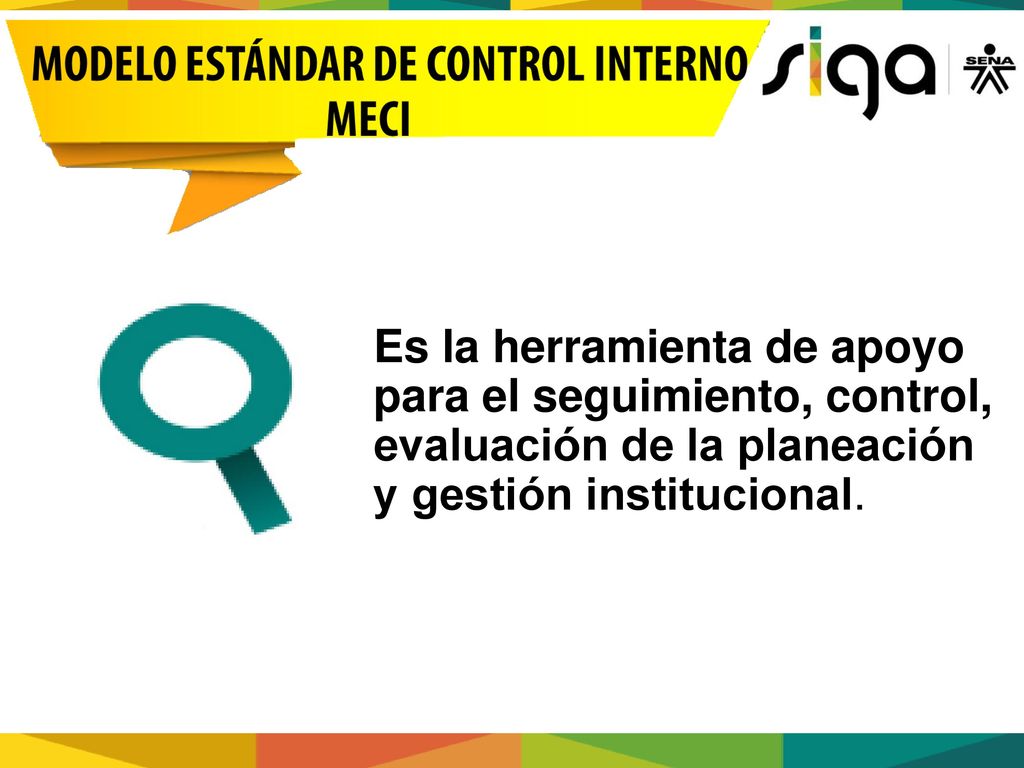 MODELO ESTÁNDAR DE CONTROL INTERNO
MECI

siga

SENA

Es la herramienta de apoyo para el seguimiento, control, evaluación de la planeación y gestión institucional.